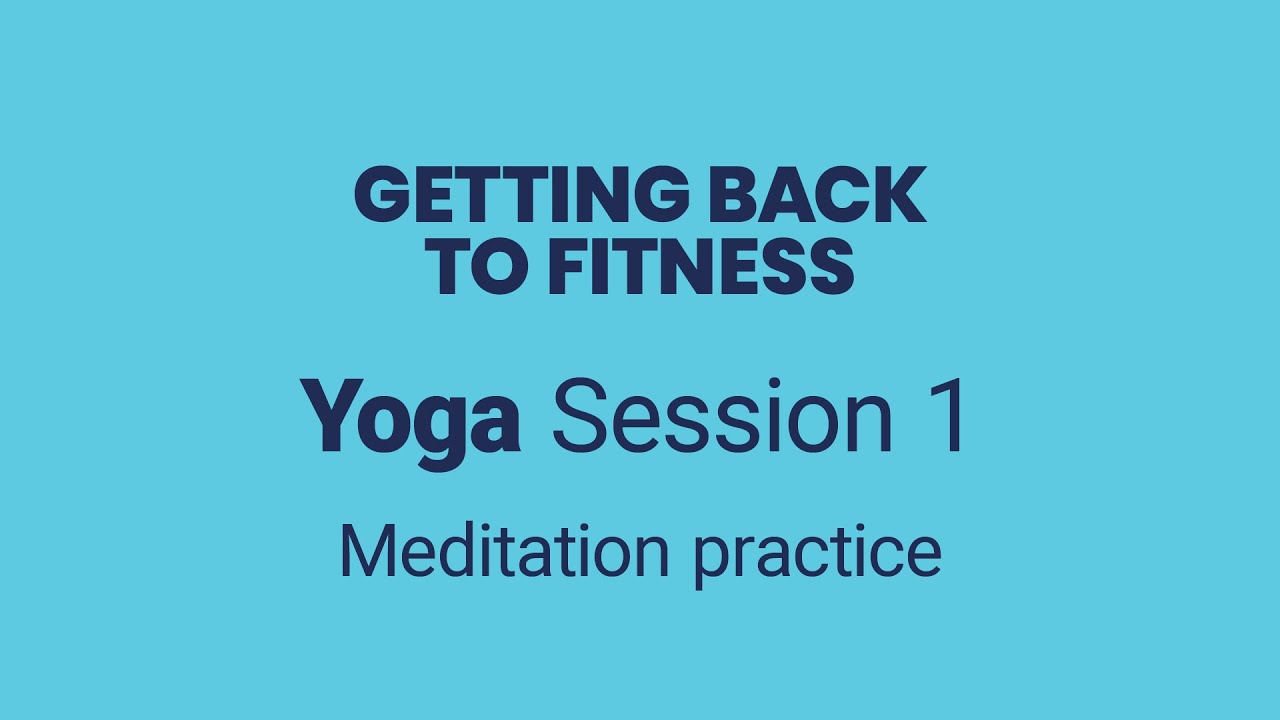 GETTING BACK TO FITNESS

Yoga Session 1

Meditation practice